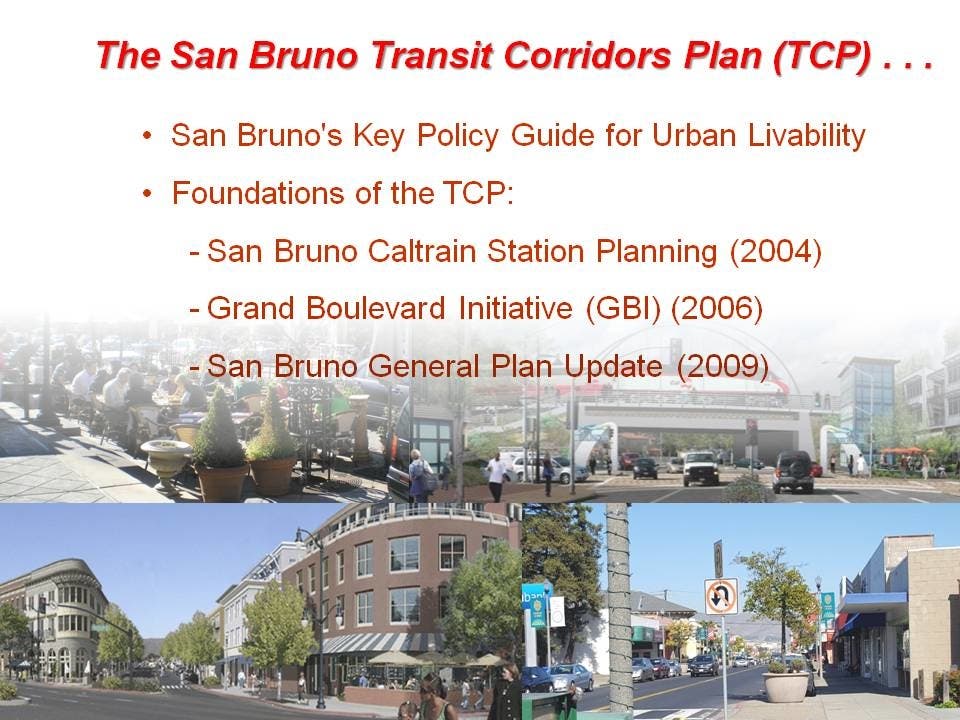 The San Bruno Transit Corridors Plan (TCP) . . .

• San Bruno's Key Policy Guide for Urban Livability

• Foundations of the TCP:

- San Bruno Caltrain Station Planning (2004)

- Grand Boulevard Initiative (GBI) (2006)

- San Bruno General Plan Update (2009)